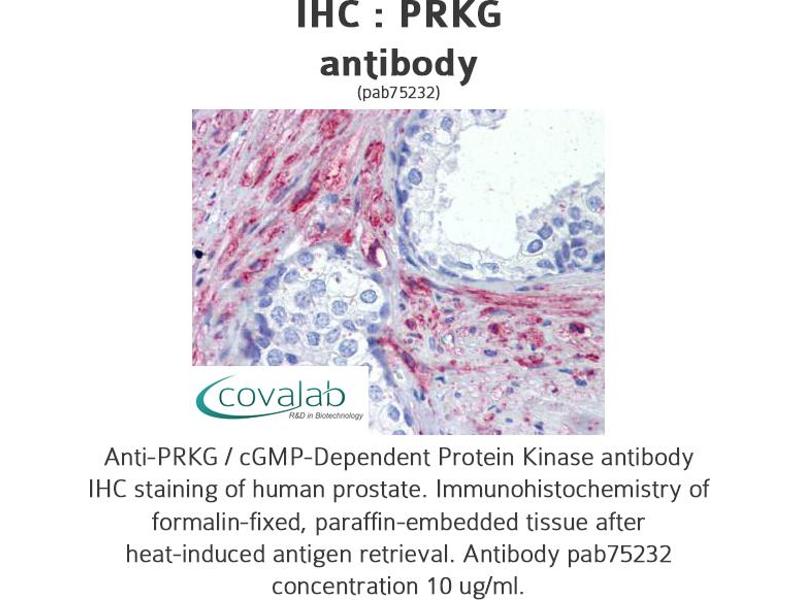 IHC : PRKG
antibody
(pab75232)

covalab
R&D in Biotechnology

Anti-PRKG / cGMP-Dependent Protein Kinase antibody IHC staining of human prostate. Immunohistochemistry of formalin-fixed, paraffin-embedded tissue after heat-induced antigen retrieval. Antibody pab75232 concentration 10 ug/ml.